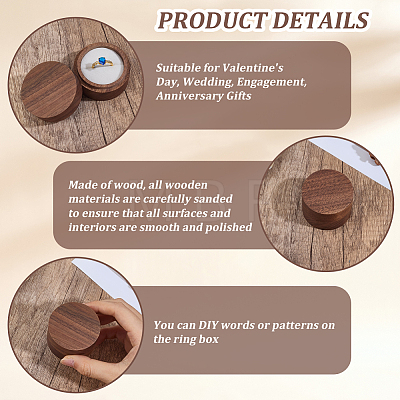 PRODUCT DETAILS

Suitable for Valentine's Day, Wedding, Engagement, Anniversary Gifts

Made of wood, all wooden materials are carefully sanded to ensure that all surfaces and interiors are smooth and polished

You can DIY words or patterns on the ring box